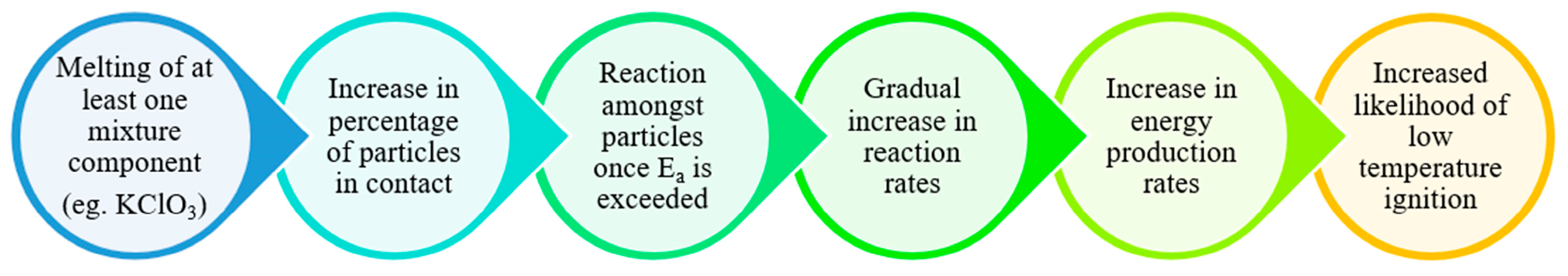 Melting of at least one mixture component (eg. $KClO_3$)

Increase in percentage of particles in contact

Reaction amongst particles once $E_a$ is exceeded

Gradual increase in reaction rates

Increase in energy production rates

Increased likelihood of low temperature ignition